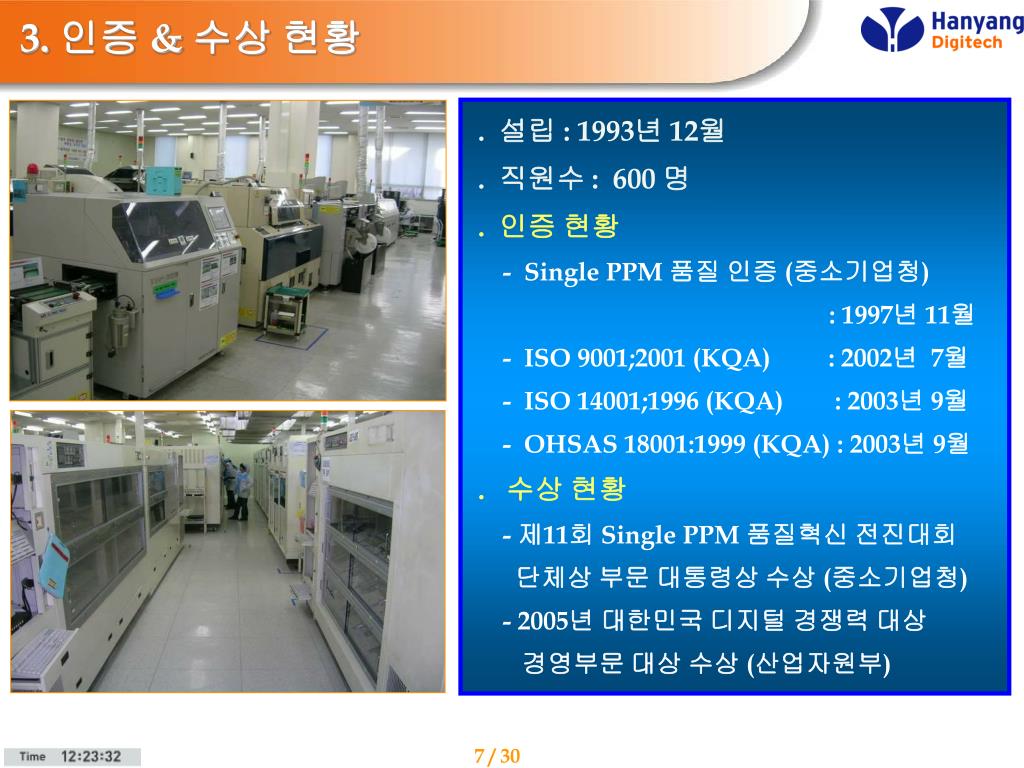 3. 인증 & 수상 현황

Hanyang Digitech

. 설립 : 1993년 12월

. 직원수 : 600 명

. 인증 현황

- Single PPM 품질 인증 (중소기업청) : 1997년 11월

- ISO 9001;2001 (KQA) : 2002년 7월

- ISO 14001;1996 (KQA) : 2003년 9월

- OHSAS 18001:1999 (KQA) : 2003년 9월

. 수상 현황

- 제11회 Single PPM 품질혁신 전진대회 단체상 부문 대통령상 수상 (중소기업청)

- 2005년 대한민국 디지털 경쟁력 대상 경영부문 대상 수상 (산업자원부)

Time 12:23:32

7 / 30